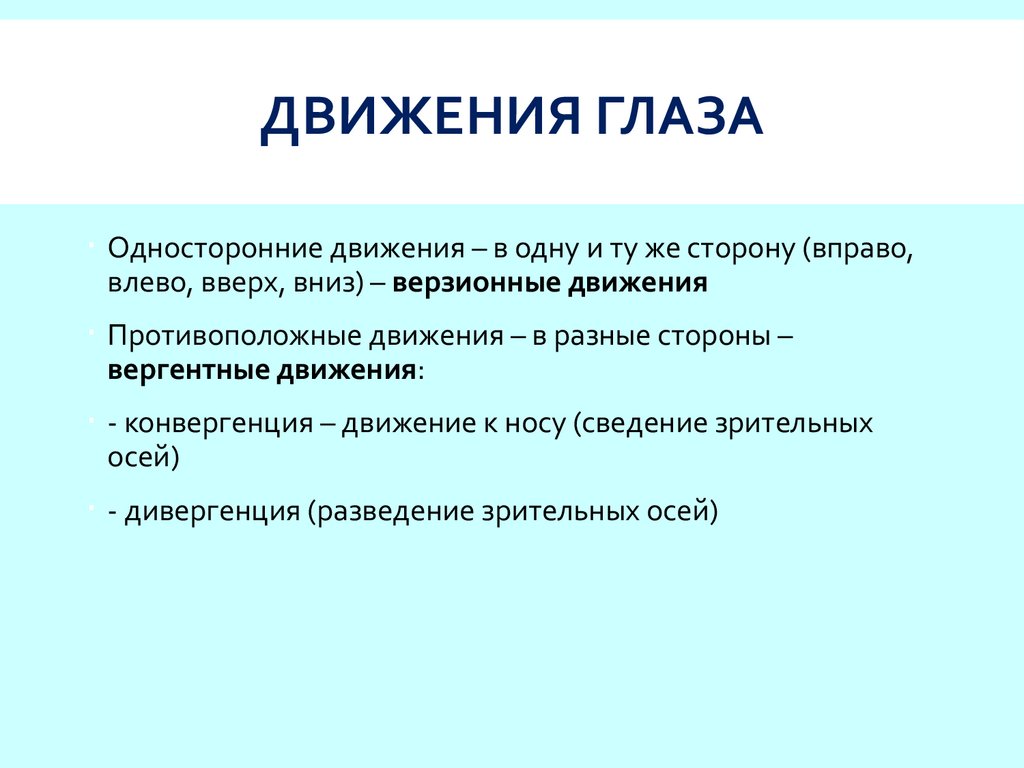 ДВИЖЕНИЯ ГЛАЗА

Односторонние движения – в одну и ту же сторону (вправо, влево, вверх, вниз) – версионные движения

Противоположные движения – в разные стороны – вергентные движения:

- конвергенция – движение к носу (сведение зрительных осей)

- дивергенция (разведение зрительных осей)